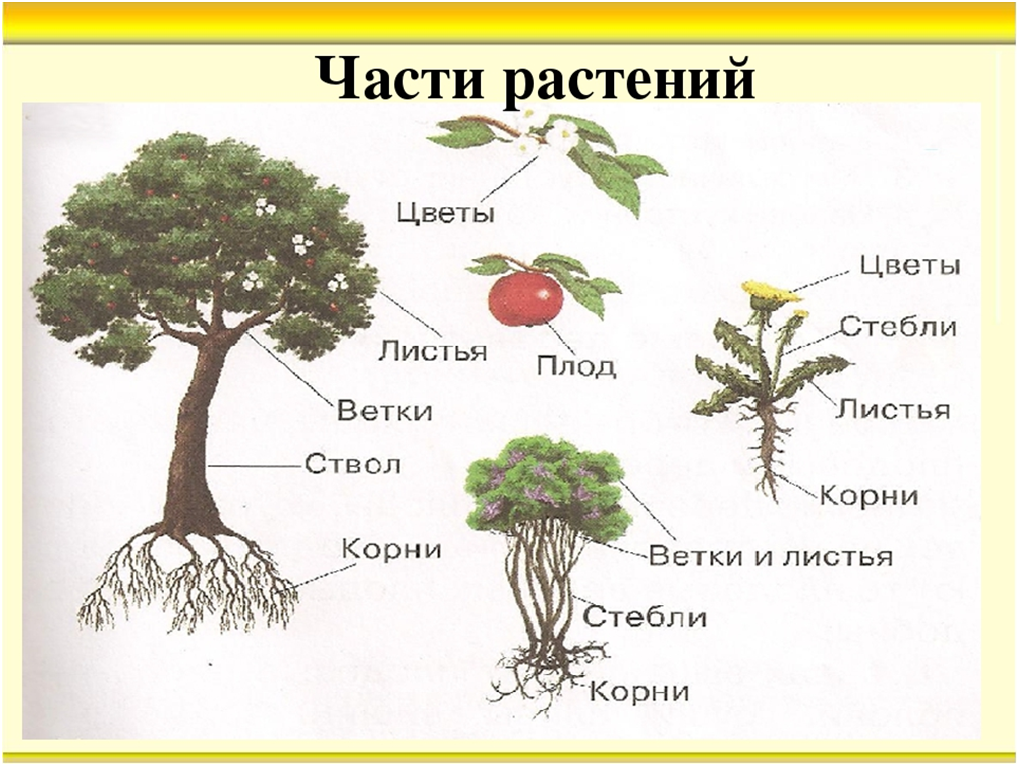 Части растений

Цветы

Листья

Плод

Ветки

Ствол

Корни

Цветы

Стебли

Листья

Корни

Ветки и листья

Стебли

Корни